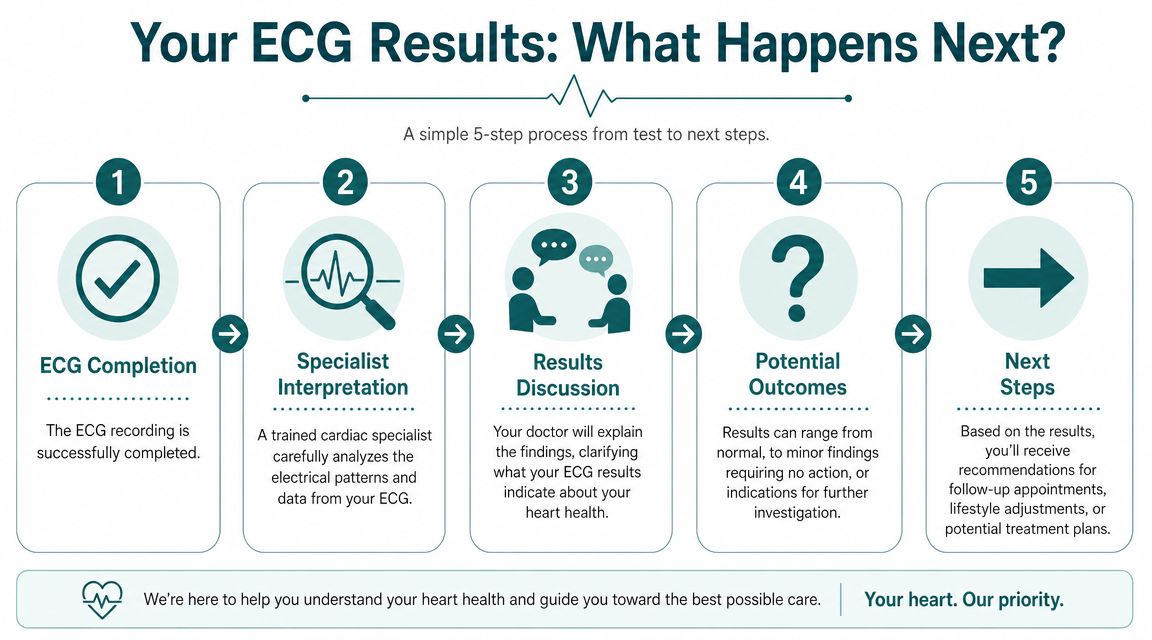 Your ECG Results: What Happens Next?

A simple 5-step process from test to next steps.

1

ECG Completion

The ECG recording is successfully completed.

2

Specialist Interpretation

A trained cardiac specialist carefully analyzes the electrical patterns and data from your ECG.

3

Results Discussion

Your doctor will explain the findings, clarifying what your ECG results indicate about your heart health.

4

Potential Outcomes

Results can range from normal, to minor findings requiring no action, or indications for further investigation.

5

Next Steps

Based on the results, you'll receive recommendations for follow-up appointments, lifestyle adjustments, or potential treatment plans.

We're here to help you understand your heart health and guide you toward the best possible care.

Your heart. Our priority.